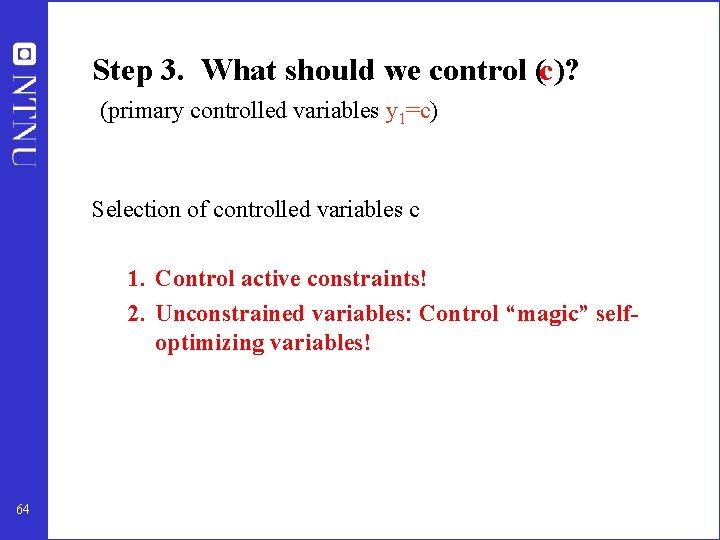 NTNU

Step 3. What should we control (c)?
(primary controlled variables $y_1$=c)

Selection of controlled variables c

1. Control active constraints!
2. Unconstrained variables: Control “magic” self-optimizing variables!

64